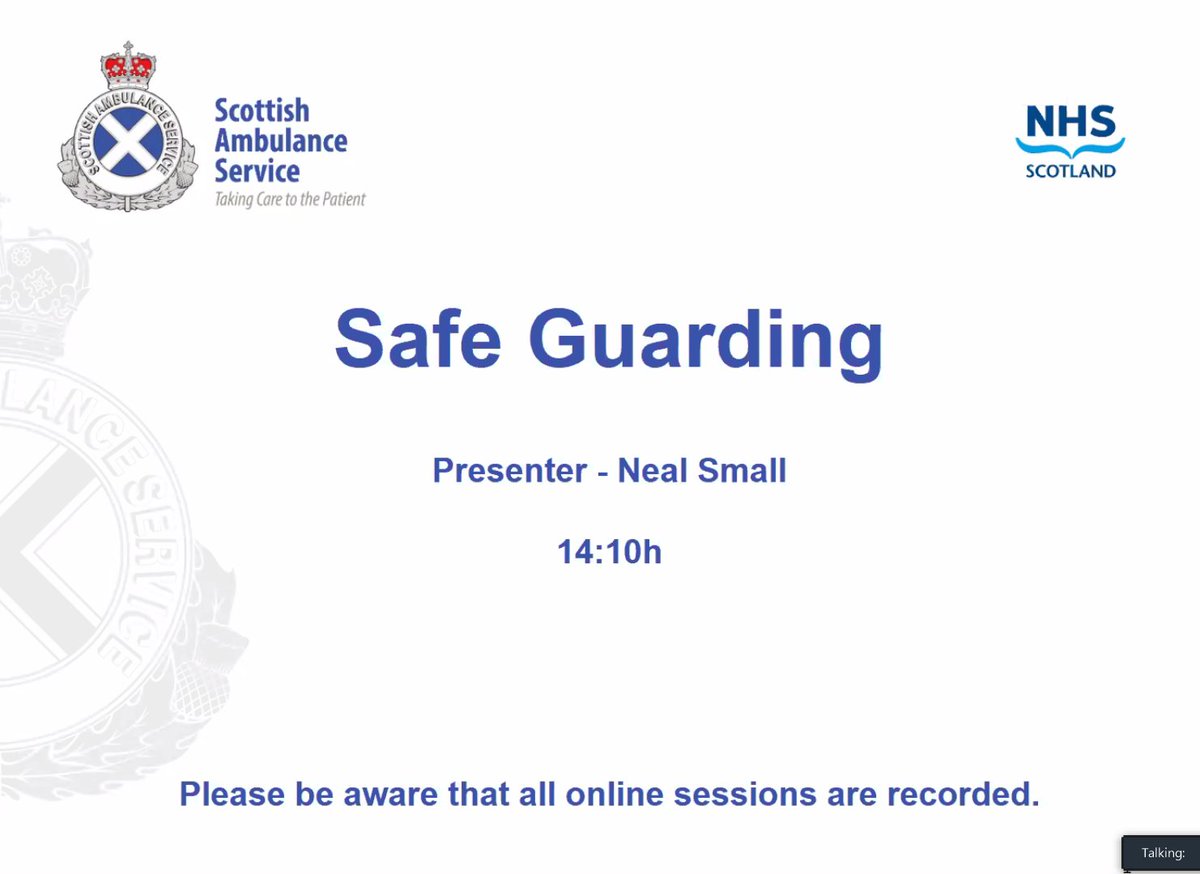 SCOTTISH AMBULANCE SERVICE

Scottish Ambulance Service
Taking Care to the Patient

NHS
SCOTLAND

Safe Guarding

Presenter - Neal Small

14:10h

Please be aware that all online sessions are recorded.

Talking: